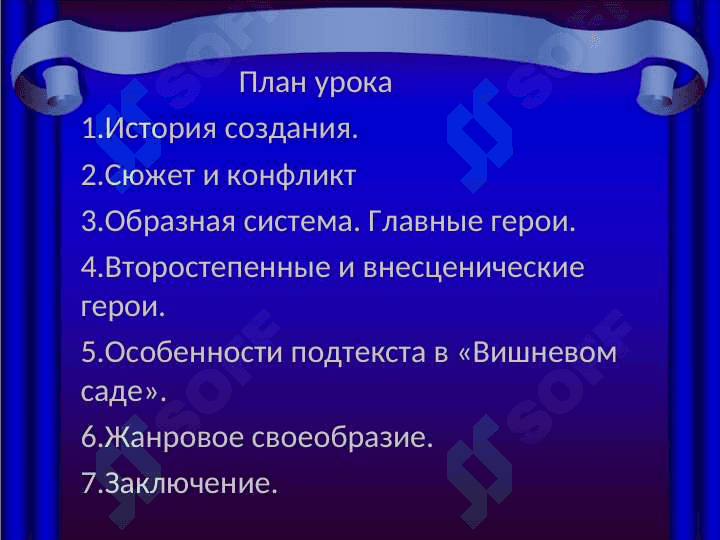 План урока

1.История создания.

2.Сюжет и конфликт

3.Образная система. Главные герои.

4.Второстепенные и внесценические герои.

5.Особенности подтекста в «Вишневом саде».

6.Жанровое своеобразие.

7.Заключение.